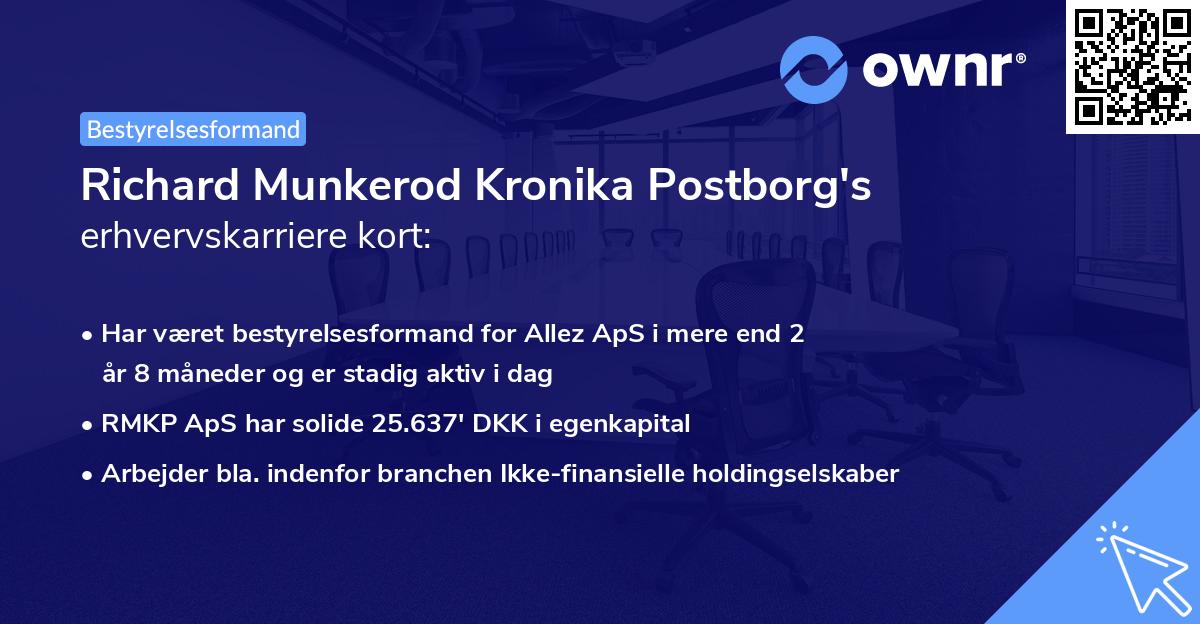 ownr®

Bestyrelsesformand

Richard Munkerod Kronika Postborg's erhvervskarriere kort:

• Har været bestyrelsesformand for Allez ApS i mere end 2 år 8 måneder og er stadig aktiv i dag

• RMKP ApS har solide 25.637' DKK i egenkapital

• Arbejder bla. indenfor branchen Ikke-finansielle holdingselskaber